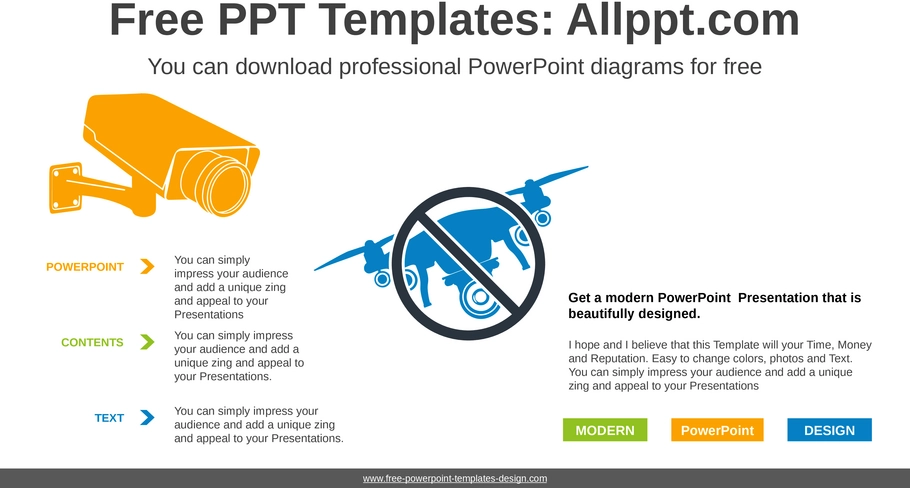 Free PPT Templates: Allppt.com

You can download professional PowerPoint diagrams for free

POWERPOINT

You can simply impress your audience and add a unique zing and appeal to your Presentations

CONTENTS

You can simply impress your audience and add a unique zing and appeal to your Presentations.

TEXT

You can simply impress your audience and add a unique zing and appeal to your Presentations.

Get a modern PowerPoint Presentation that is beautifully designed.

I hope and I believe that this Template will your Time, Money and Reputation. Easy to change colors, photos and Text. You can simply impress your audience and add a unique zing and appeal to your Presentations

MODERN

PowerPoint

DESIGN

www.free-powerpoint-templates-design.com